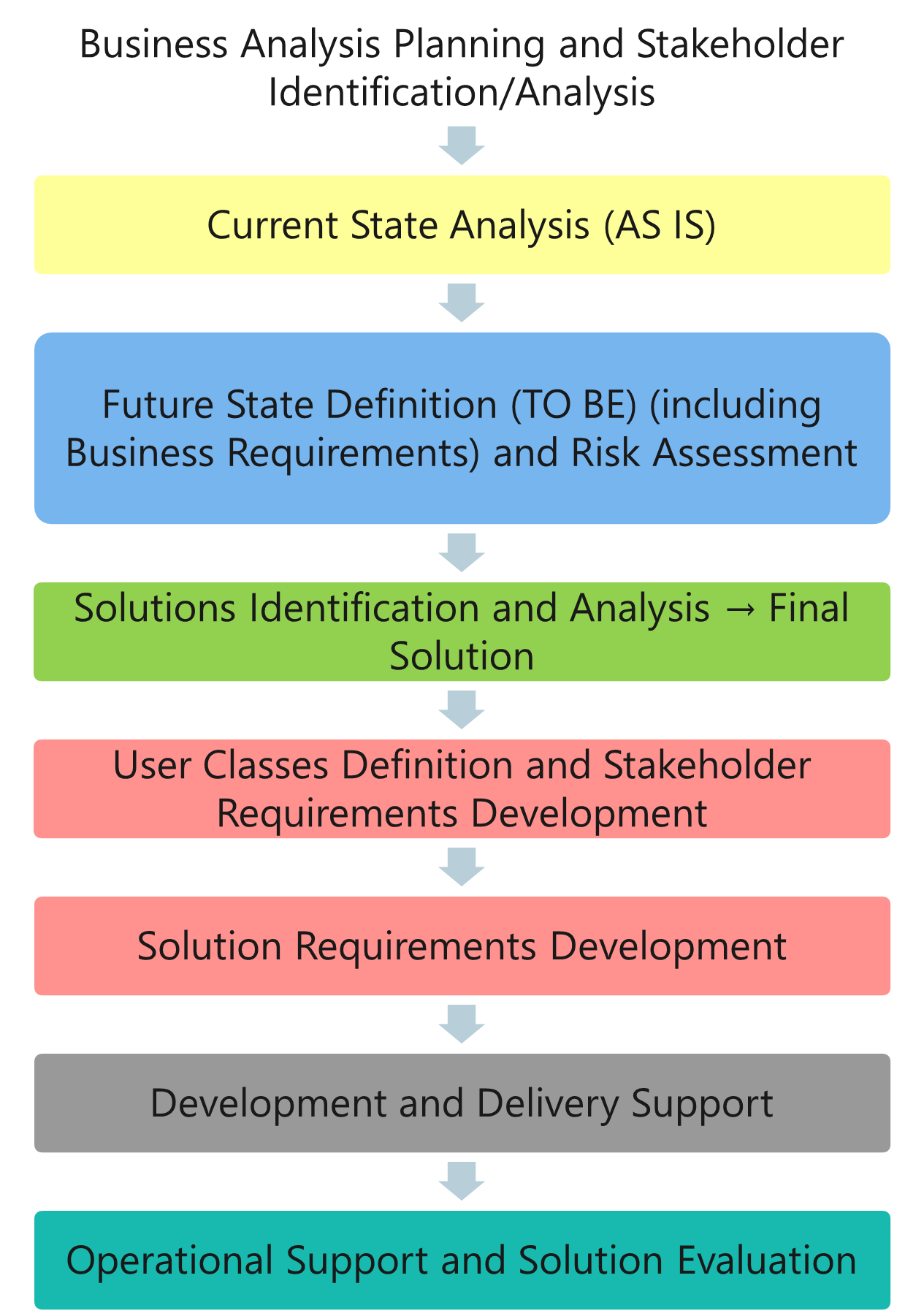 Business Analysis Planning and Stakeholder Identification/Analysis

Current State Analysis (AS IS)

Future State Definition (TO BE) (including Business Requirements) and Risk Assessment

Solutions Identification and Analysis → Final Solution

User Classes Definition and Stakeholder Requirements Development

Solution Requirements Development

Development and Delivery Support

Operational Support and Solution Evaluation